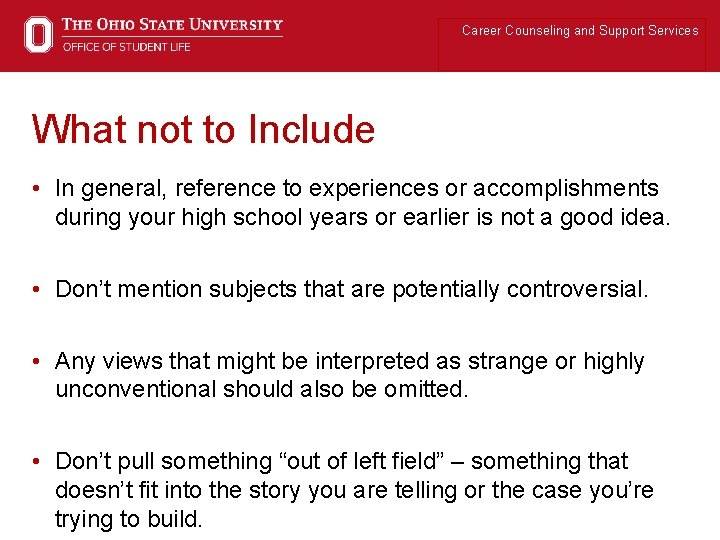 THE OHIO STATE UNIVERSITY
OFFICE OF STUDENT LIFE

Career Counseling and Support Services

What not to Include

• In general, reference to experiences or accomplishments during your high school years or earlier is not a good idea.

• Don’t mention subjects that are potentially controversial.

• Any views that might be interpreted as strange or highly unconventional should also be omitted.

• Don’t pull something “out of left field” – something that doesn’t fit into the story you are telling or the case you’re trying to build.